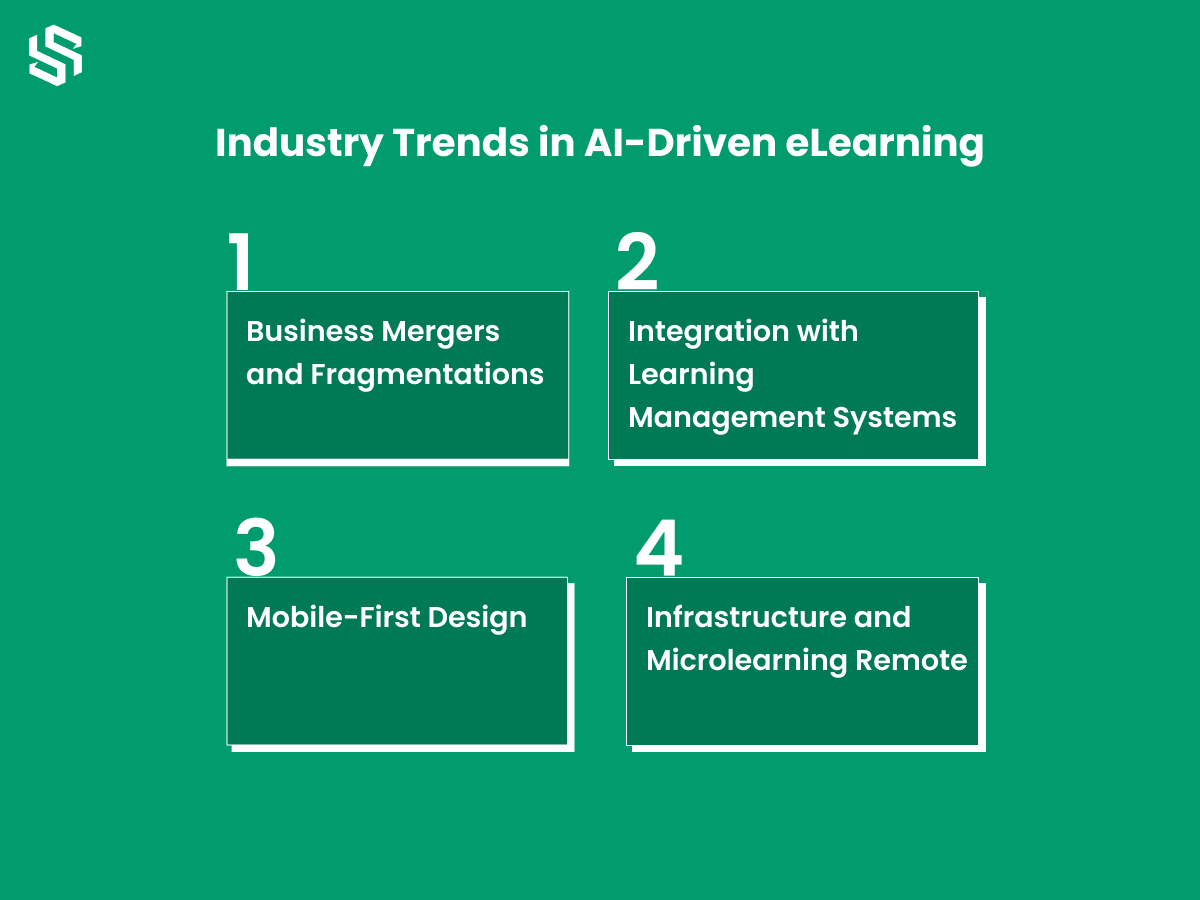 Industry Trends in AI-Driven eLearning

1

Business Mergers and Fragmentations

2

Integration with Learning Management Systems

3

Mobile-First Design

4

Infrastructure and Microlearning Remote